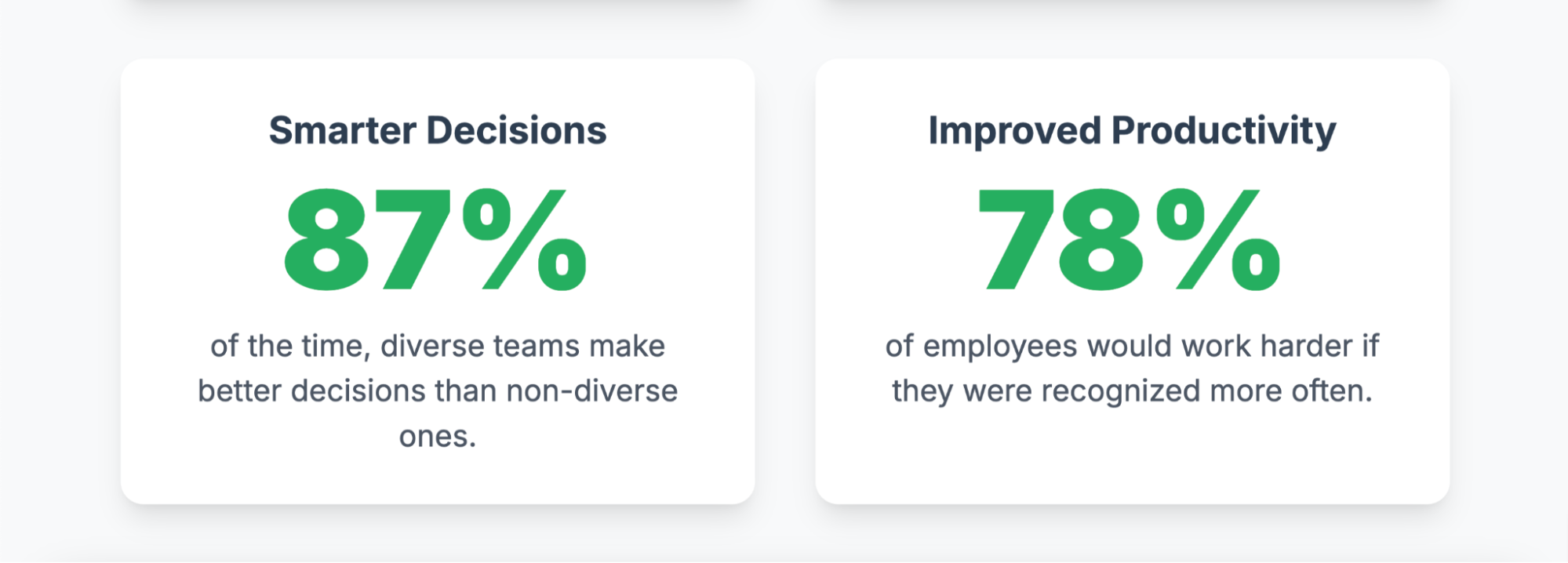 Smarter Decisions

87%

of the time, diverse teams make better decisions than non-diverse ones.

Improved Productivity

78%

of employees would work harder if they were recognized more often.